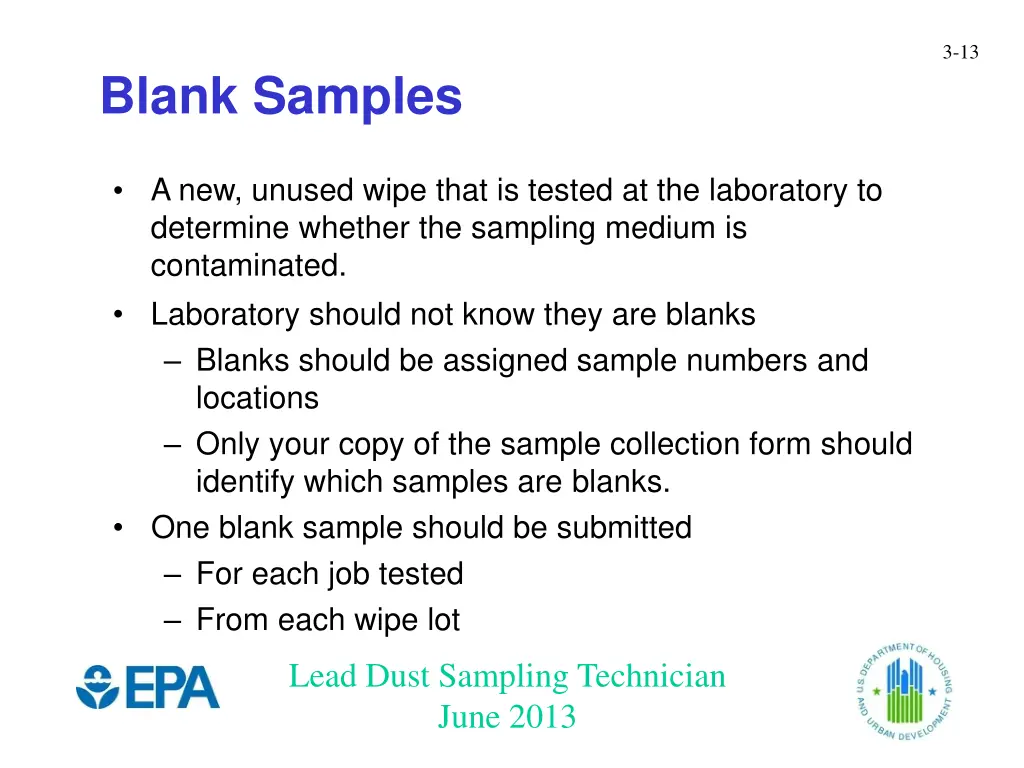 3-13

Blank Samples

• A new, unused wipe that is tested at the laboratory to determine whether the sampling medium is contaminated.
• Laboratory should not know they are blanks
– Blanks should be assigned sample numbers and locations
– Only your copy of the sample collection form should identify which samples are blanks.
• One blank sample should be submitted
– For each job tested
– From each wipe lot

EPA

Lead Dust Sampling Technician
June 2013

U.S. DEPARTMENT OF HOUSING AND URBAN DEVELOPMENT